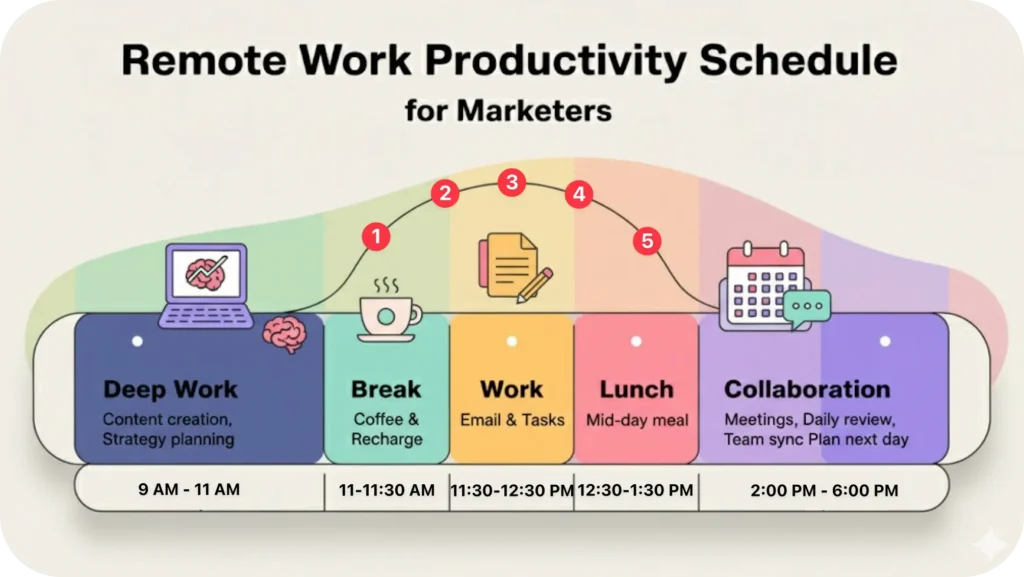 Remote Work Productivity Schedule
for Marketers

1
2
3
4
5

Deep Work
Content creation, Strategy planning

Break
Coffee & Recharge

Work
Email & Tasks

Lunch
Mid-day meal

Collaboration
Meetings, Daily review, Team sync Plan next day

9 AM - 11 AM
11-11:30 AM
11:30-12:30 PM
12:30-1:30 PM
2:00 PM - 6:00 PM